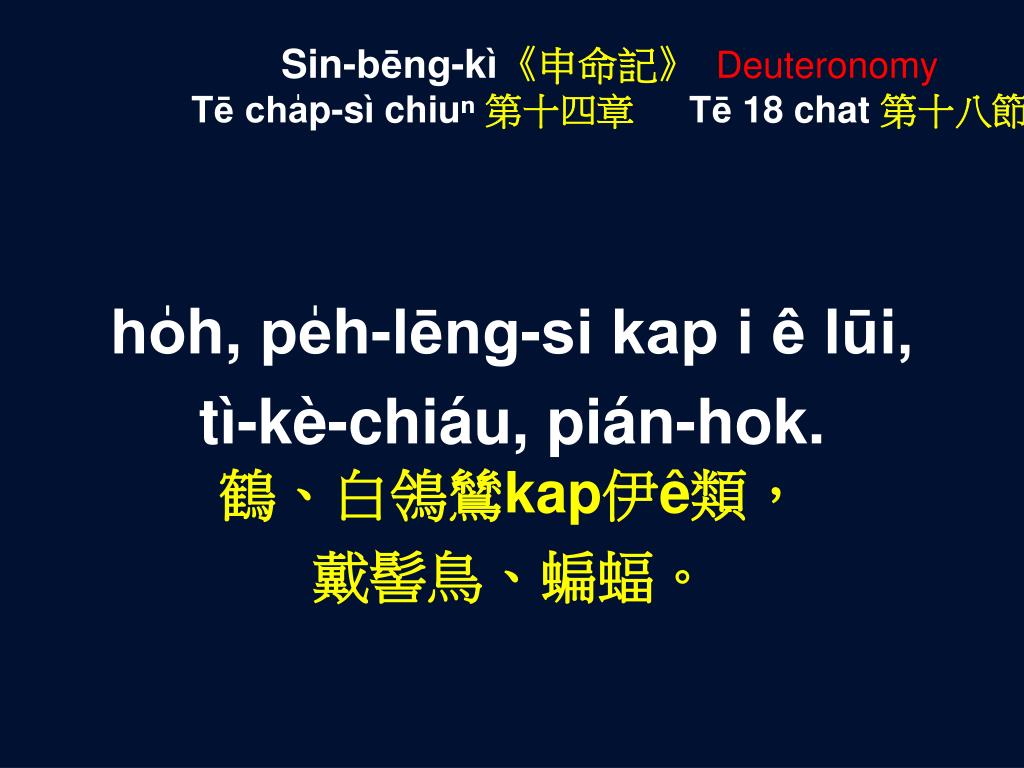 Sin-bēng-kì《申命記》 Deuteronomy
Tē cha̍p-sì chiuⁿ 第十四章 Tē 18 chat 第十八節

ho̍h, pe̍h-lēng-si kap i ê lūi,
tì-kè-chiáu, pián-hok.
鶴、白鴒鷥kap伊ê類，
戴髻鳥、蝙蝠。